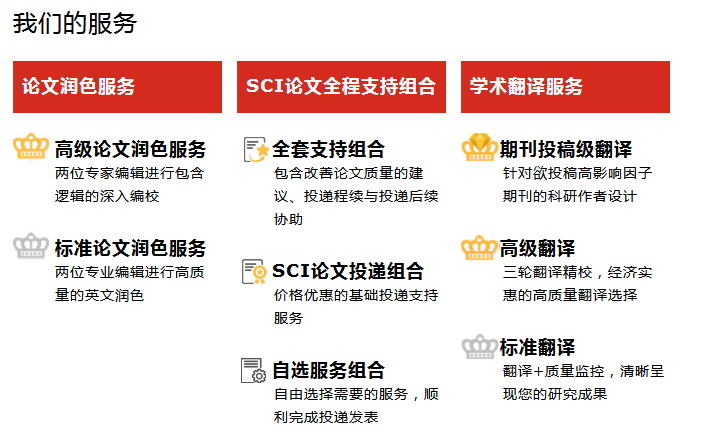 我们的服务

论文润色服务

高级论文润色服务
两位专家编辑进行包含逻辑的深入编校

标准论文润色服务
两位专业编辑进行高质量的英文润色

SCI论文全程支持组合

全套支持组合
包含改善论文质量的建议、投递程续与投递后续协助

SCI论文投递组合
价格优惠的基础投递支持服务

自选服务组合
自由选择需要的服务，顺利完成投递发表

学术翻译服务

期刊投稿级翻译
针对欲投稿高影响因子期刊的科研作者设计

高级翻译
三轮翻译精校，经济实惠的高质量翻译选择

标准翻译
翻译+质量监控，清晰呈现您的研究成果